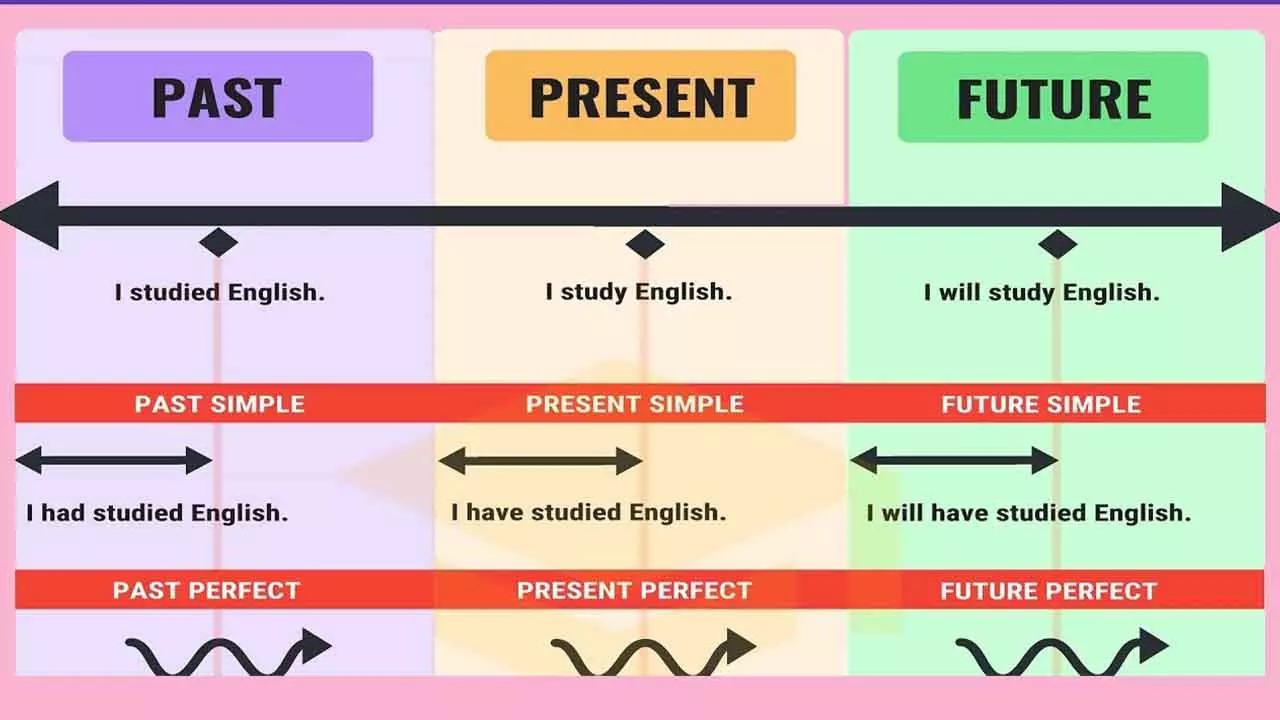 PAST

I studied English.

PAST SIMPLE

I had studied English.

PAST PERFECT

PRESENT

I study English.

PRESENT SIMPLE

I have studied English.

PRESENT PERFECT

FUTURE

I will study English.

FUTURE SIMPLE

I will have studied English.

FUTURE PERFECT